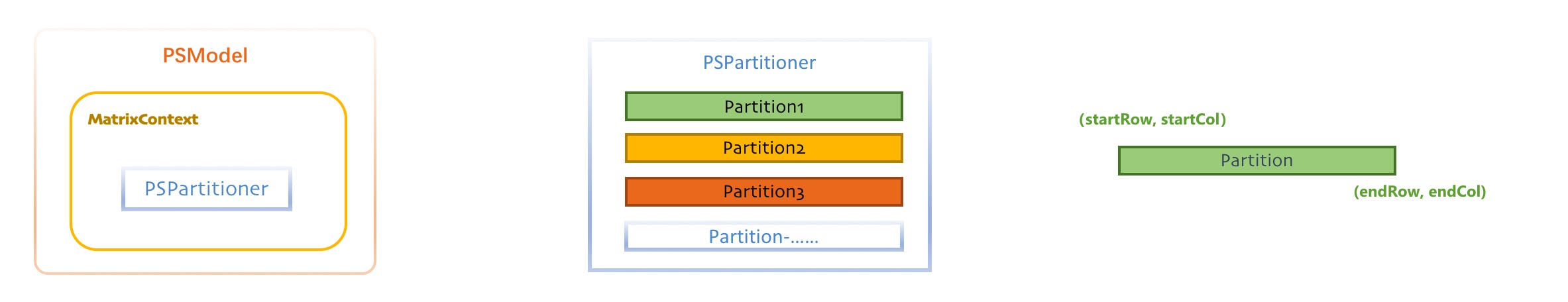 PSModel

MatrixContext

PSPartitioner

PSPartitioner

Partition1

Partition2

Partition3

Partition-……

(startRow, startCol)

Partition

(endRow, endCol)